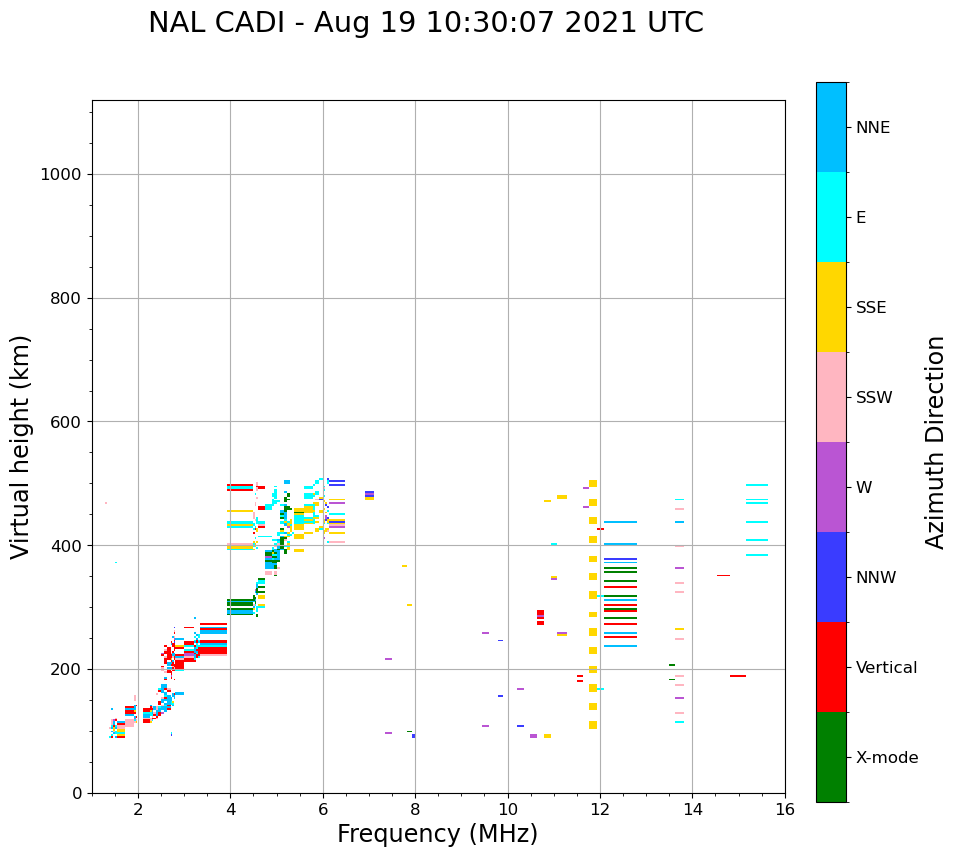 NAL CADI - Aug 19 10:30:07 2021 UTC

Virtual height (km)

1000
800
600
400
200
0

2 4 6 8 10 12 14 16

Frequency (MHz)

NNE
E
SSE
SSW
W
NNW
Vertical
X-mode

Azimuth Direction